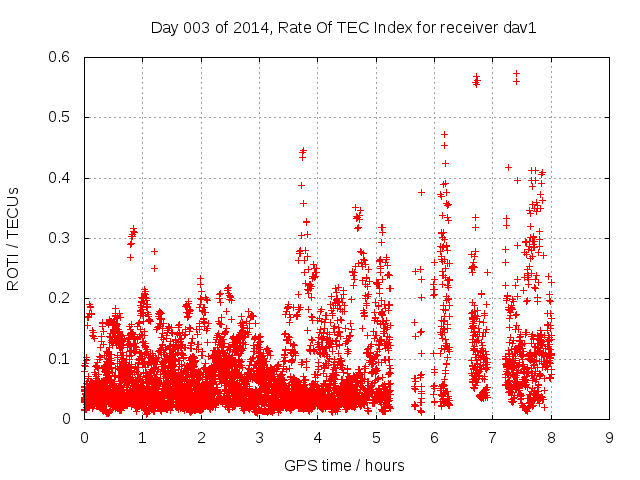 Day 003 of 2014, Rate Of TEC Index for receiver dav1

ROTI / TECUs

0.6
0.5
0.4
0.3
0.2
0.1
0

0 1 2 3 4 5 6 7 8 9

GPS time / hours